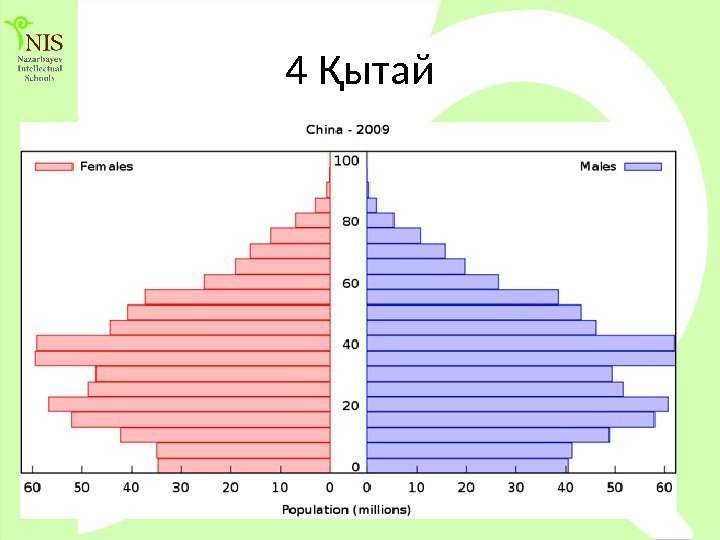 NIS
Nazarbayev Intellectual Schools

4 Қытай

China - 2009

Females

Males

100
80
60
40
20
0

60 50 40 30 20 10 0

0 10 20 30 40 50 60

Population (millions)